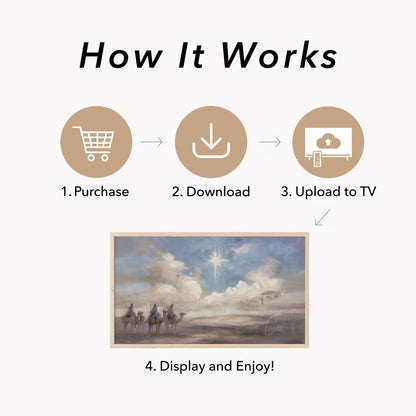 How It Works

1. Purchase

2. Download

3. Upload to TV

4. Display and Enjoy!